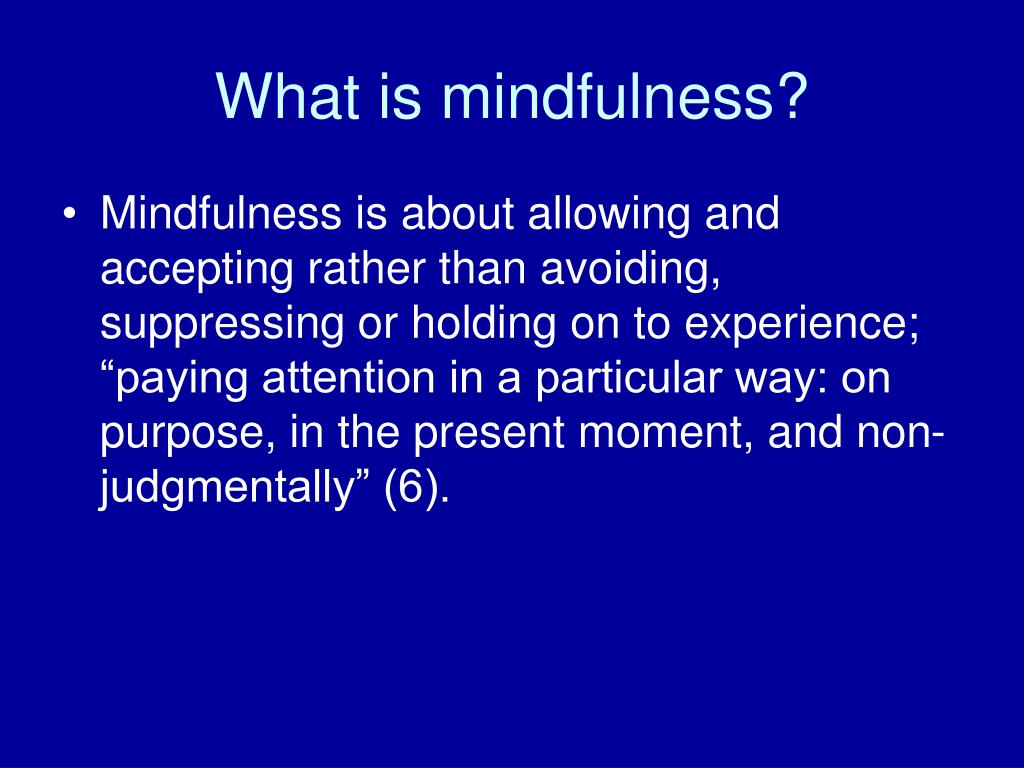 What is mindfulness?

• Mindfulness is about allowing and accepting rather than avoiding, suppressing or holding on to experience; “paying attention in a particular way: on purpose, in the present moment, and non-judgmentally” (6).